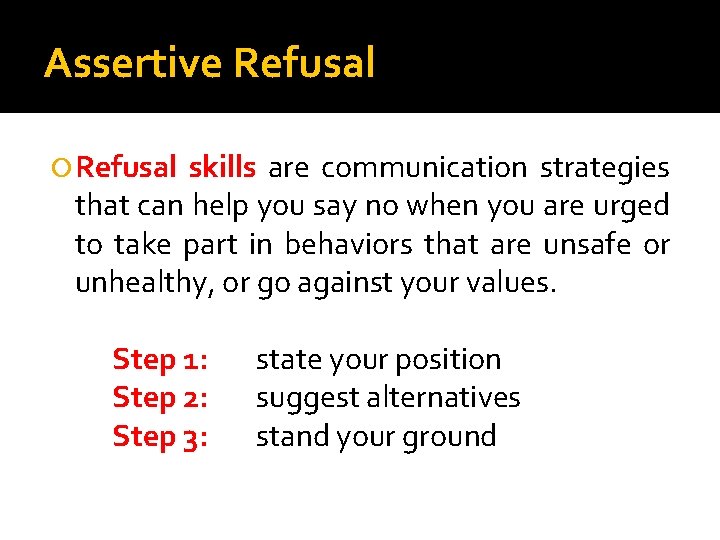 Assertive Refusal

Refusal skills are communication strategies that can help you say no when you are urged to take part in behaviors that are unsafe or unhealthy, or go against your values.

Step 1: state your position
Step 2: suggest alternatives
Step 3: stand your ground